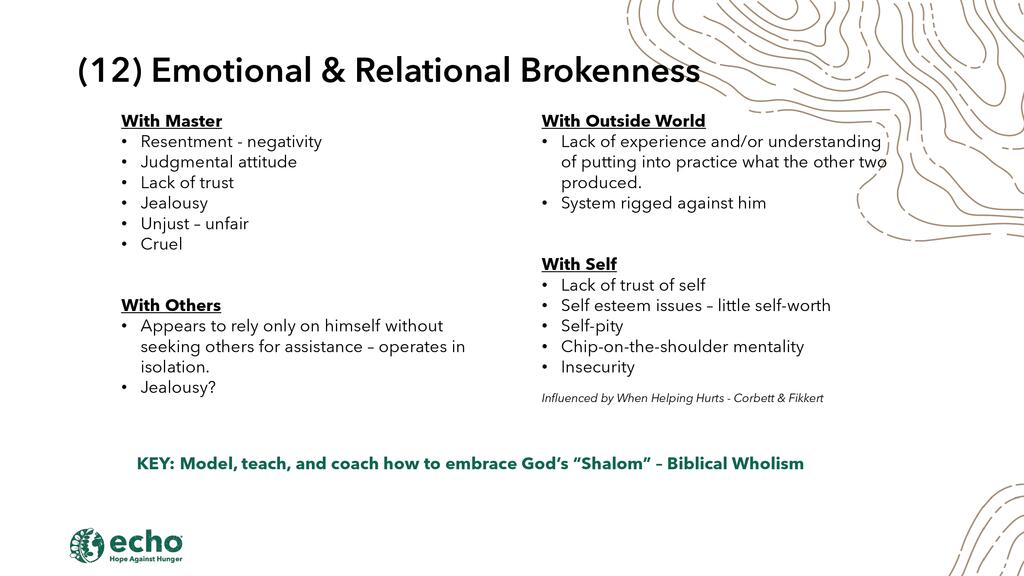 (12) Emotional & Relational Brokenness

With Master
• Resentment - negativity
• Judgmental attitude
• Lack of trust
• Jealousy
• Unjust – unfair
• Cruel

With Others
• Appears to rely only on himself without seeking others for assistance – operates in isolation.
• Jealousy?

With Outside World
• Lack of experience and/or understanding of putting into practice what the other two produced.
• System rigged against him

With Self
• Lack of trust of self
• Self esteem issues – little self-worth
• Self-pity
• Chip-on-the-shoulder mentality
• Insecurity

Influenced by When Helping Hurts - Corbett & Fikkert

KEY: Model, teach, and coach how to embrace God's "Shalom" – Biblical Wholism

echo
Hope Against Hunger